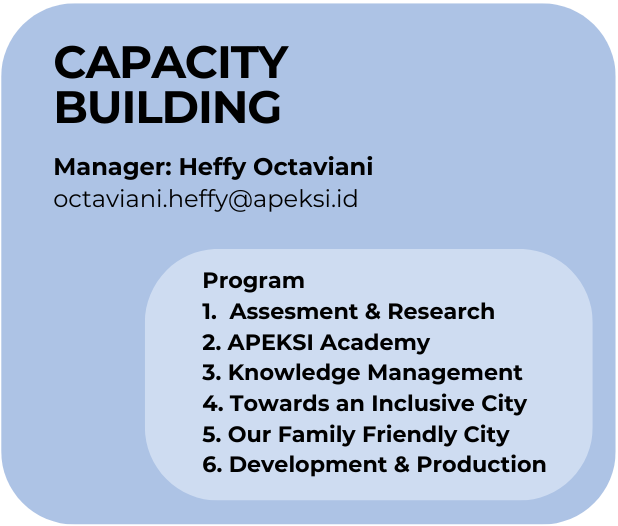 CAPACITY BUILDING

Manager: Heffy Octaviani
octaviani.heffy@apeksi.id

Program
1. Assesment & Research
2. APEKSI Academy
3. Knowledge Management
4. Towards an Inclusive City
5. Our Family Friendly City
6. Development & Production